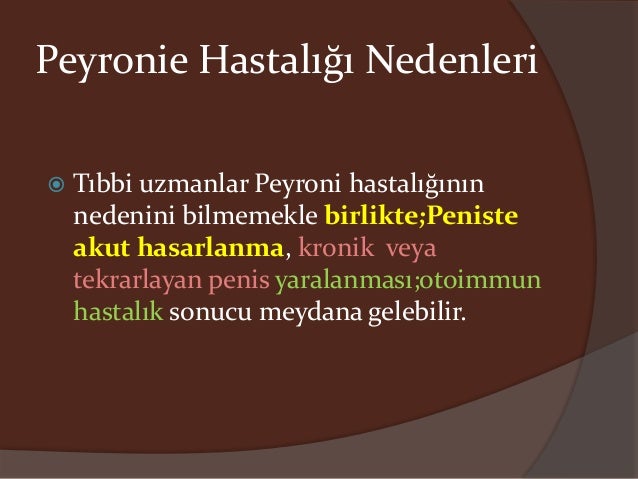 Peyronie Hastalığı Nedenleri

Tıbbi uzmanlar Peyroni hastalığının nedenini bilmemekle birlikte;Peniste akut hasarlanma, kronik veya tekrarlayan penis yaralanması;otoimmun hastalık sonucu meydana gelebilir.